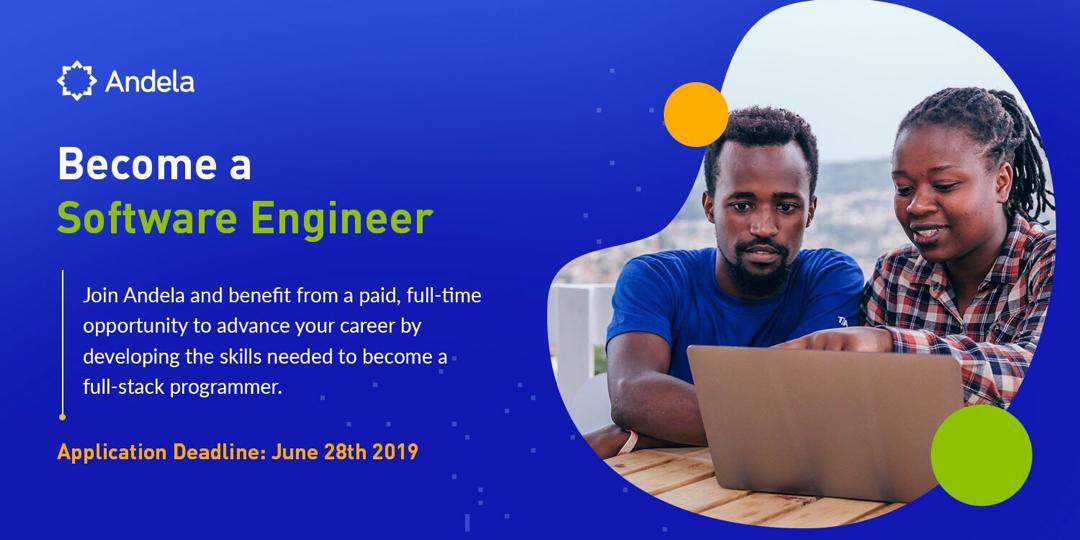 Andela

Become a
Software Engineer

Join Andela and benefit from a paid, full-time opportunity to advance your career by developing the skills needed to become a full-stack programmer.

Application Deadline: June 28th 2019